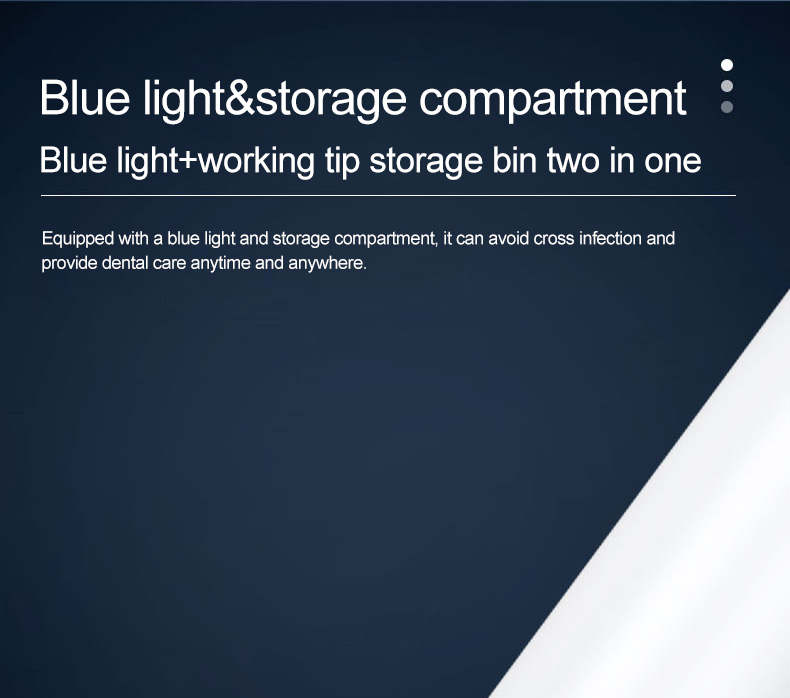 Blue light&storage compartment

Blue light+working tip storage bin two in one

Equipped with a blue light and storage compartment, it can avoid cross infection and provide dental care anytime and anywhere.